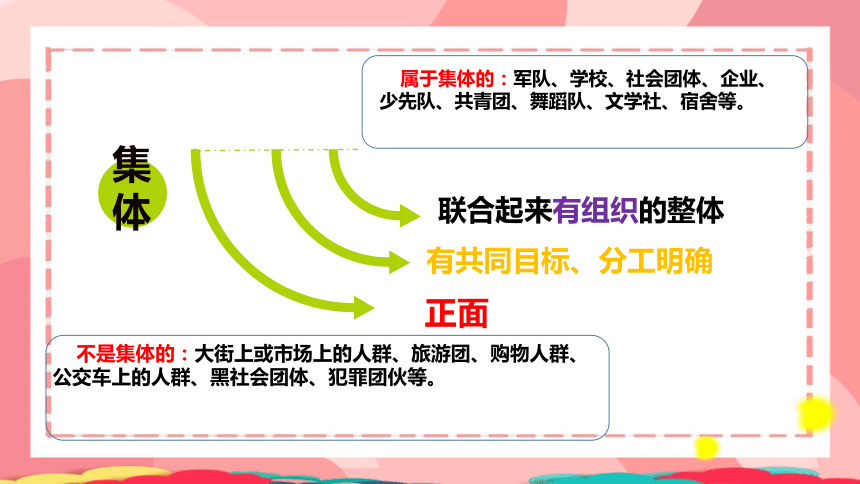 属于集体的：军队、学校、社会团体、企业、少先队、共青团、舞蹈队、文学社、宿舍等。

集体

联合起来有组织的整体

有共同目标、分工明确

正面

不是集体的：大街上或市场上的人群、旅游团、购物人群、公交车上的人群、黑社会团体、犯罪团伙等。